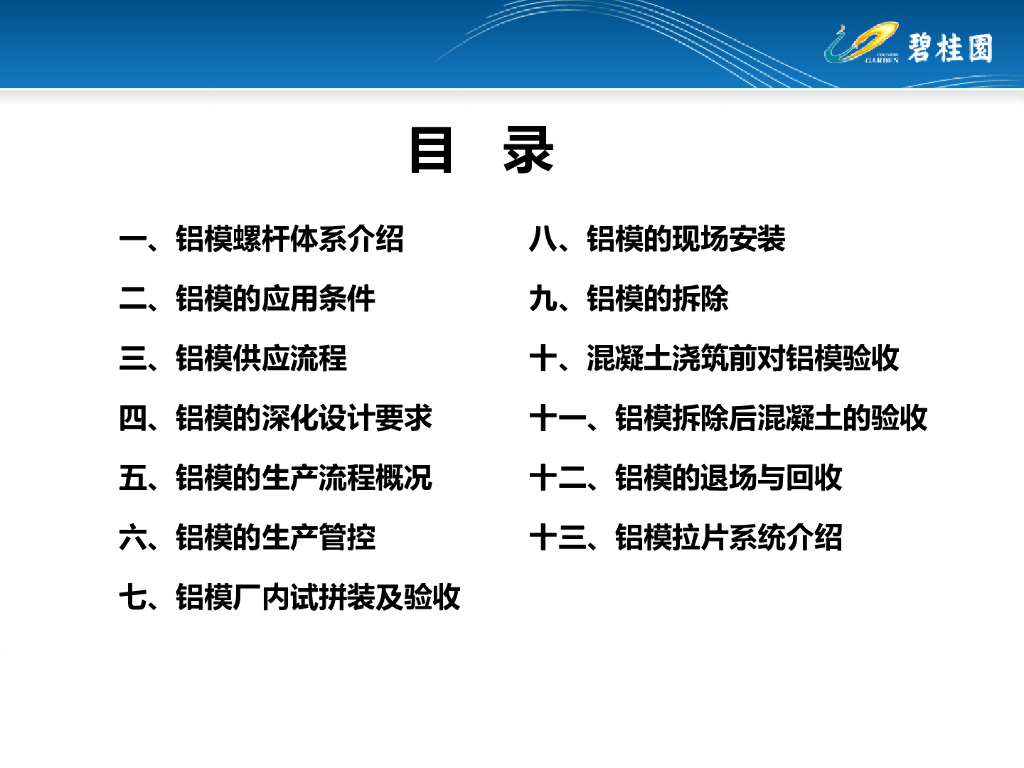 COUNTRY GARDEN 碧桂园

目 录

一、铝模螺杆体系介绍

二、铝模的应用条件

三、铝模供应流程

四、铝模的深化设计要求

五、铝模的生产流程概况

六、铝模的生产管控

七、铝模厂内试拼装及验收

八、铝模的现场安装

九、铝模的拆除

十、混凝土浇筑前对铝模验收

十一、铝模拆除后混凝土的验收

十二、铝模的退场与回收

十三、铝模拉片系统介绍